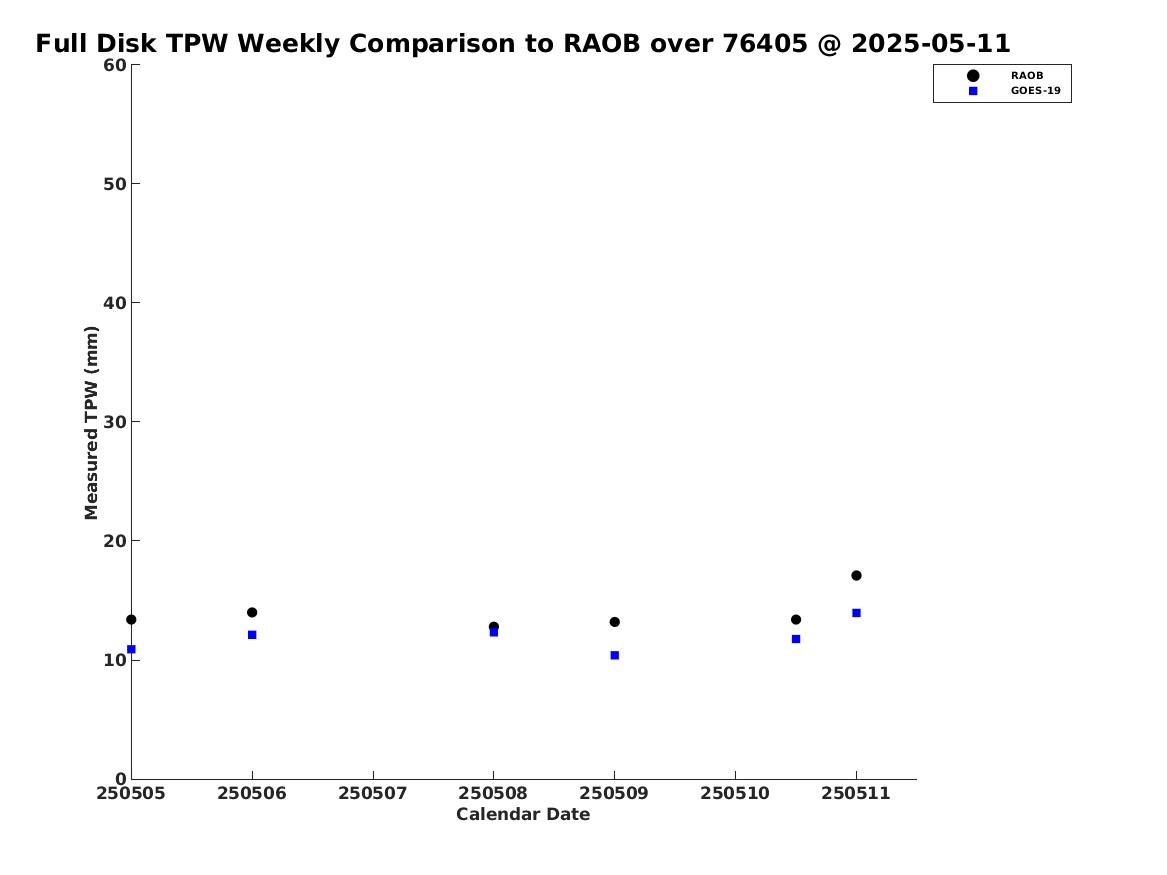 Full Disk TPW Weekly Comparison to RAOB over 76405 @ 2025-05-11

RAOB
GOES-19

Measured TPW (mm)

60
50
40
30
20
10
0

250505 250506 250507 250508 250509 250510 250511

Calendar Date